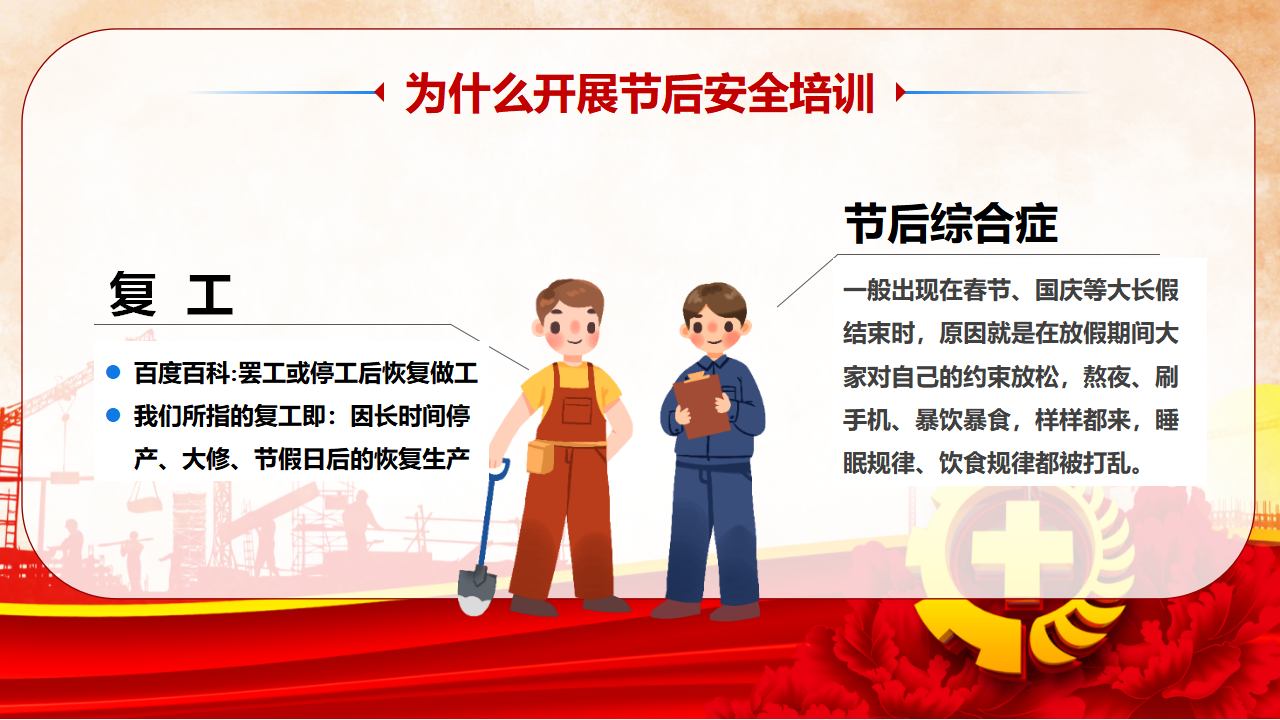 为什么开展节后安全培训

复 工

百度百科:罢工或停工后恢复做工

我们所指的复工即：因长时间停产、大修、节假日后的恢复生产

节后综合症

一般出现在春节、国庆等大长假结束时，原因就是在放假期间大家对自己的约束放松，熬夜、刷手机、暴饮暴食，样样都来，睡眠规律、饮食规律都被打乱。